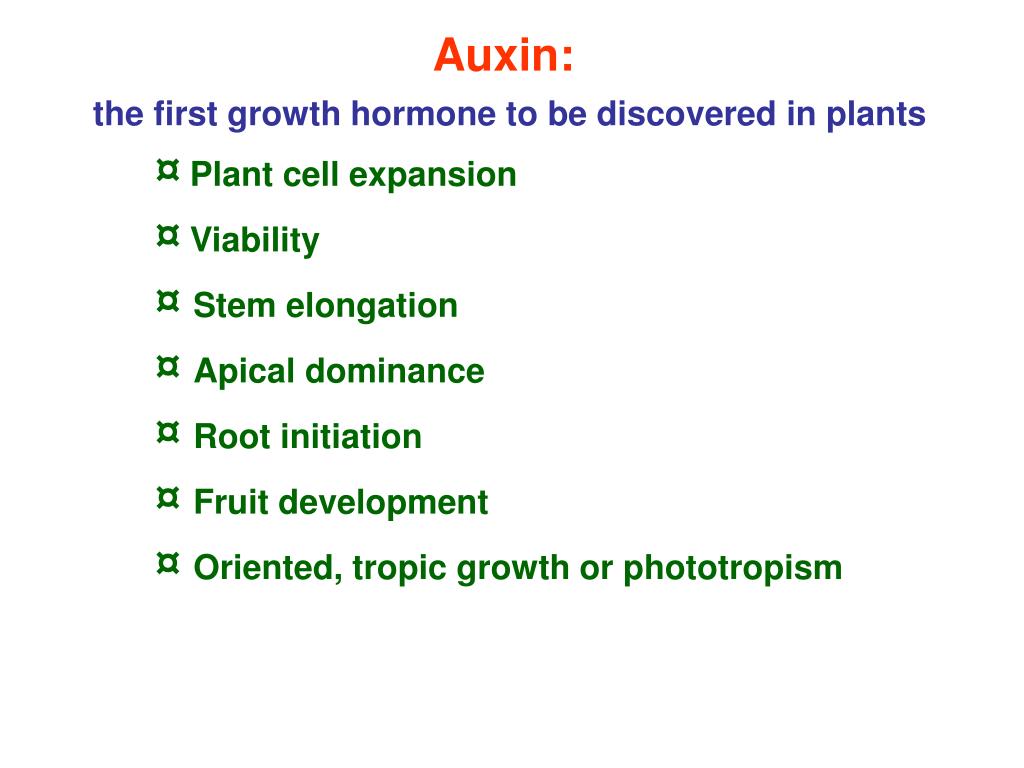 Auxin:

the first growth hormone to be discovered in plants

¤ Plant cell expansion

¤ Viability

¤ Stem elongation

¤ Apical dominance

¤ Root initiation

¤ Fruit development

¤ Oriented, tropic growth or phototropism